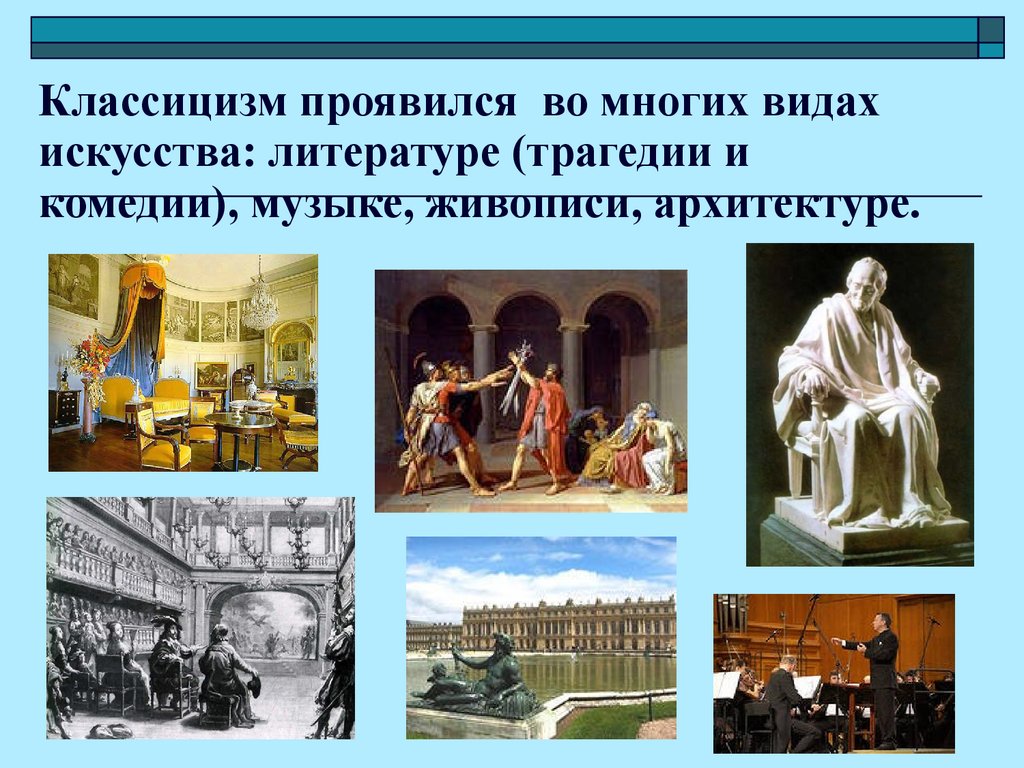 Классицизм проявился во многих видах искусства: литературе (трагедии и комедии), музыке, живописи, архитектуре.